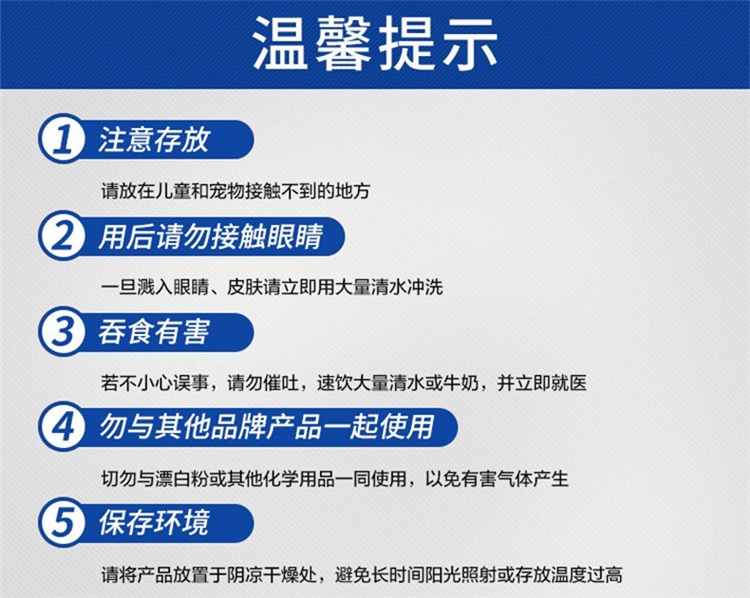 温馨提示

1 注意存放

请放在儿童和宠物接触不到的地方

2 用后请勿接触眼睛

一旦溅入眼睛、皮肤请立即用大量清水冲洗

3 吞食有害

若不小心误事，请勿催吐，速饮大量清水或牛奶，并立即就医

4 勿与其他品牌产品一起使用

切勿与漂白粉或其他化学用品一同使用，以免有害气体产生

5 保存环境

请将产品放置于阴凉干燥处，避免长时间阳光照射或存放温度过高